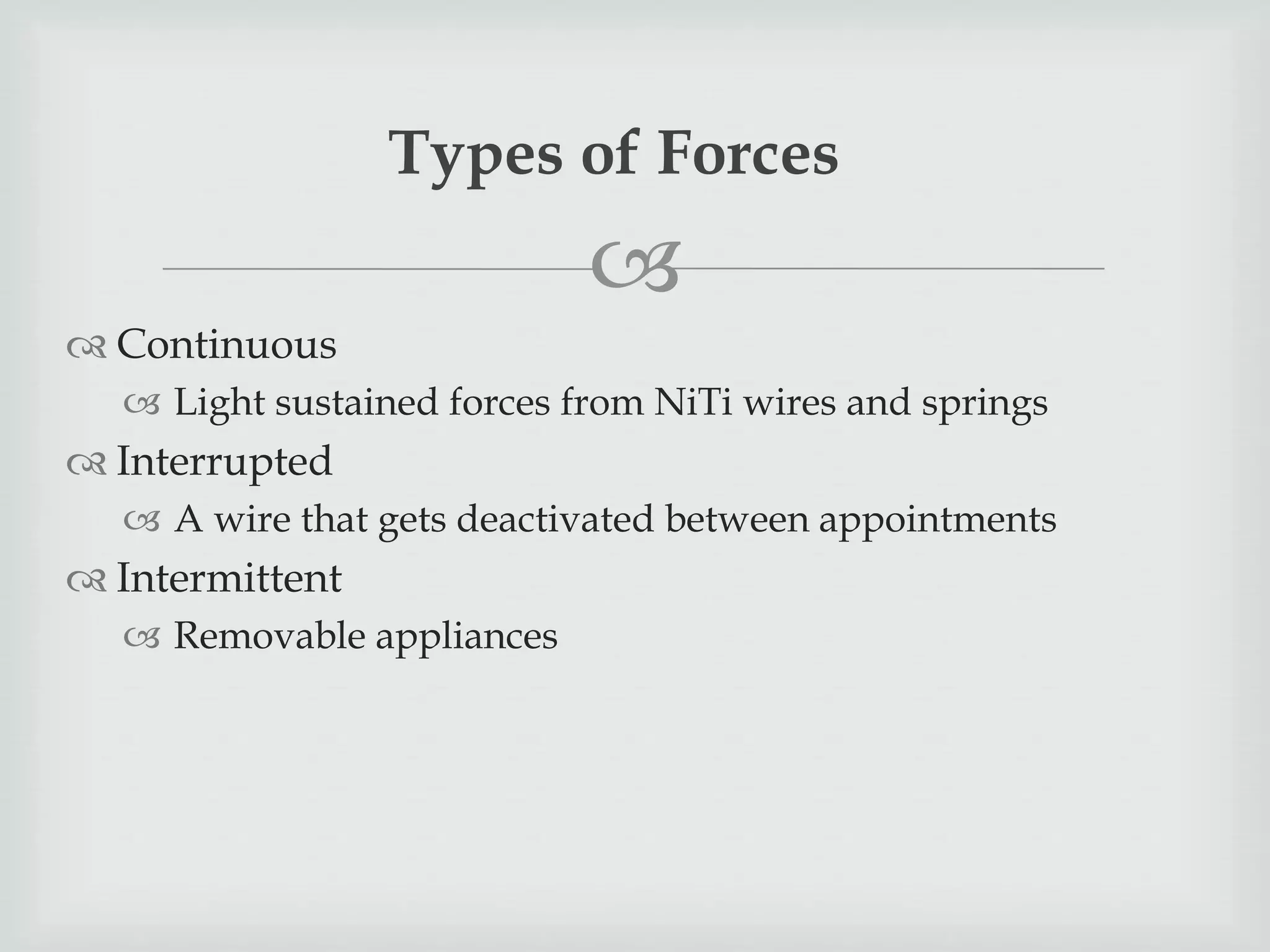 Types of Forces

Continuous

Light sustained forces from NiTi wires and springs

Interrupted

A wire that gets deactivated between appointments

Intermittent

Removable appliances